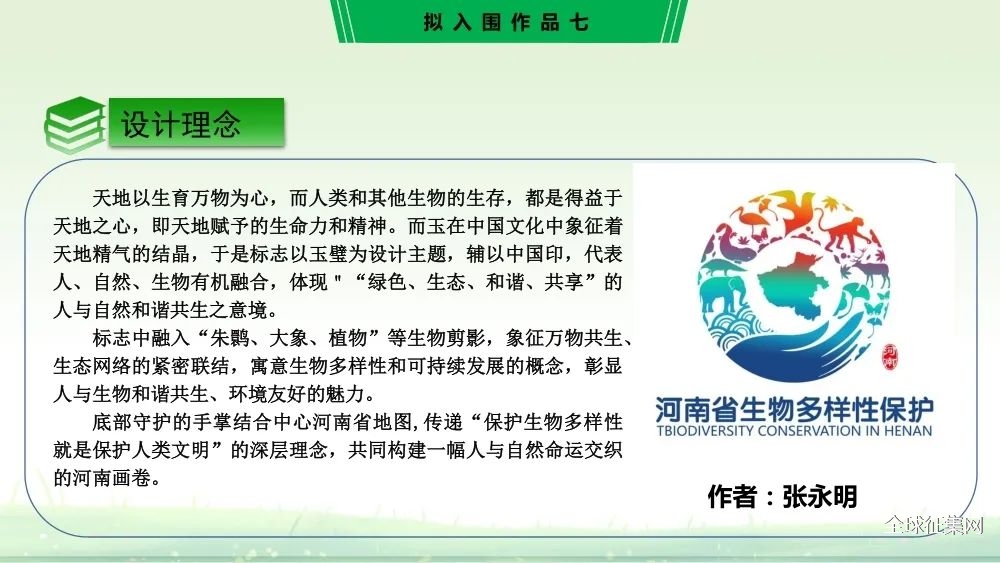 拟入围作品七

设计理念

天地以生育万物为心，而人类和其他生物的生存，都是得益于天地之心，即天地赋予的生命力和精神。而玉在中国文化中象征着天地精气的结晶，于是标志以玉璧为设计主题，辅以中国印，代表人、自然、生物有机融合，体现＂“绿色、生态、和谐、共享”的人与自然和谐共生之意境。

标志中融入“朱鹮、大象、植物”等生物剪影，象征万物共生、生态网络的紧密联结，寓意生物多样性和可持续发展的概念，彰显人与生物和谐共生、环境友好的魅力。

底部守护的手掌结合中心河南省地图,传递“保护生物多样性就是保护人类文明”的深层理念，共同构建一幅人与自然命运交织的河南画卷。

河南

河南省生物多样性保护
TBIODIVERSITY CONSERVATION IN HENAN

作者：张永明

全球征集网